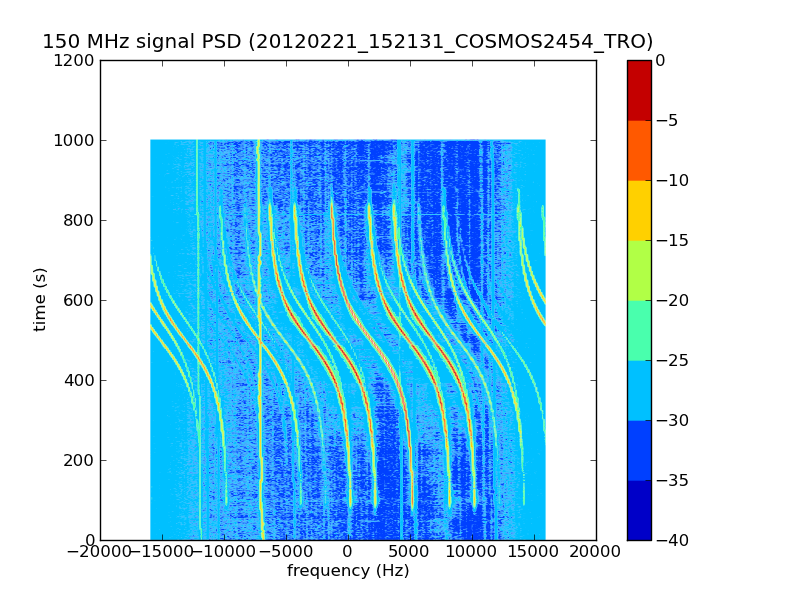 150 MHz signal PSD (20120221_152131_COSMOS2454_TRO)

time (s)

1200
1000
800
600
400
200
0

−20000 −15000 −10000 −5000 0 5000 10000 15000 20000

frequency (Hz)

0
−5
−10
−15
−20
−25
−30
−35
−40